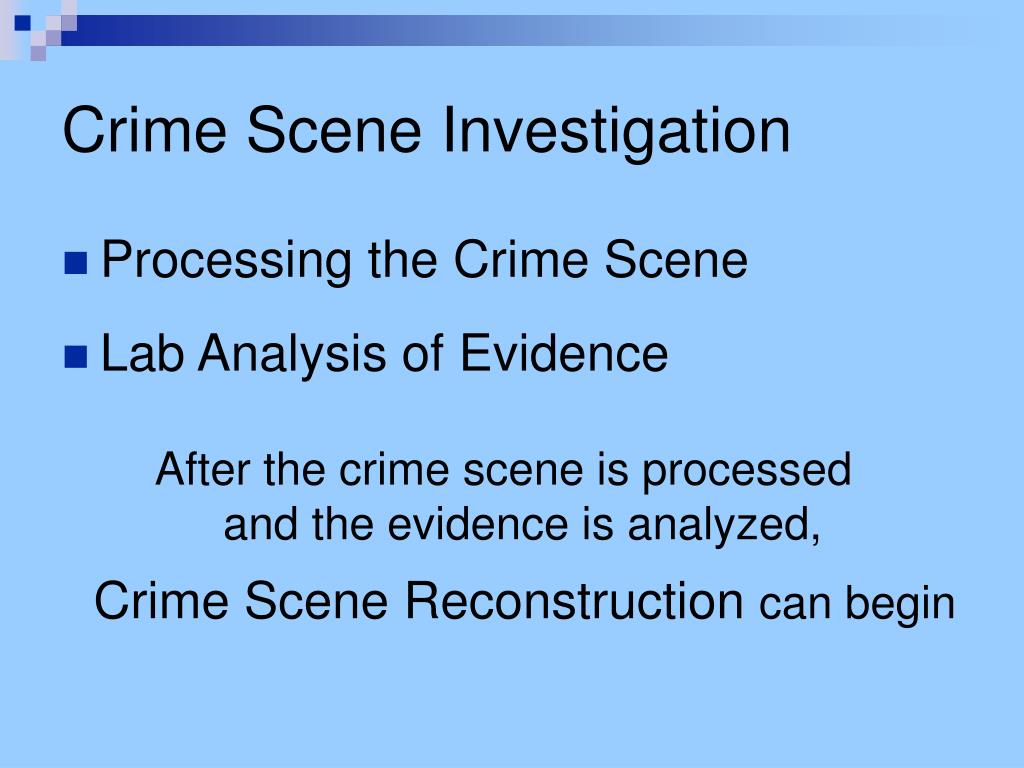 Crime Scene Investigation

Processing the Crime Scene

Lab Analysis of Evidence

After the crime scene is processed and the evidence is analyzed,

Crime Scene Reconstruction can begin